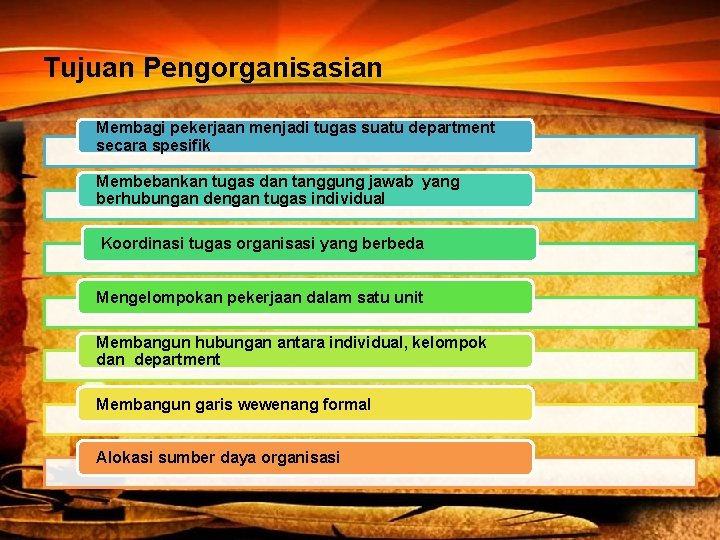 Tujuan Pengorganisasian

Membagi pekerjaan menjadi tugas suatu department secara spesifik

Membebankan tugas dan tanggung jawab yang berhubungan dengan tugas individual

Koordinasi tugas organisasi yang berbeda

Mengelompokan pekerjaan dalam satu unit

Membangun hubungan antara individual, kelompok dan department

Membangun garis wewenang formal

Alokasi sumber daya organisasi